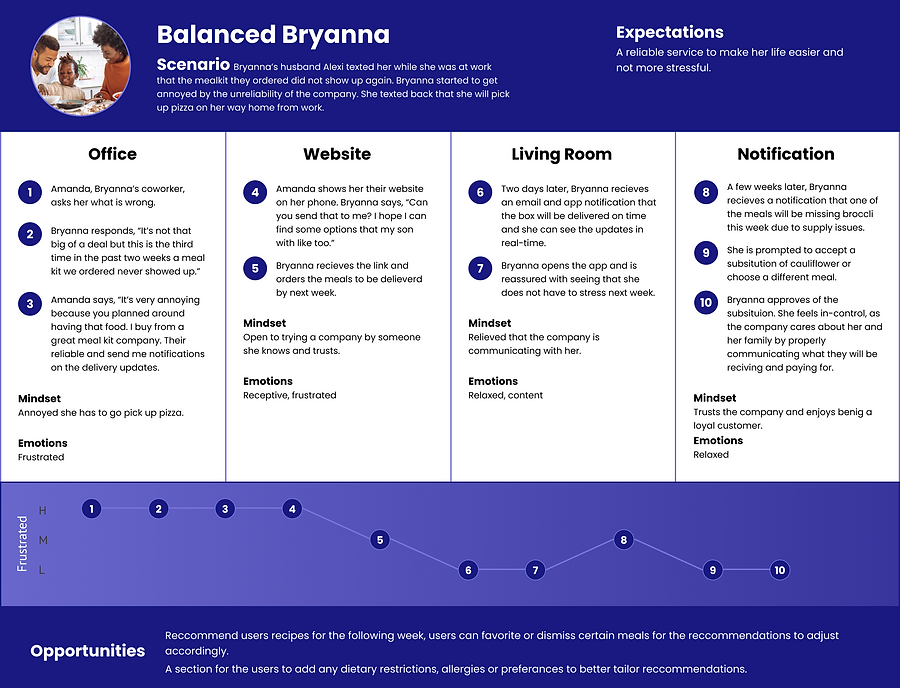 Balanced Bryanna

Scenario Bryanna's husband Alexi texted her while she was at work that the mealkit they ordered did not show up again. Bryanna started to get annoyed by the unreliability of the company. She texted back that she will pick up pizza on her way home from work.

Expectations
A reliable service to make her life easier and not more stressful.

Office

1 Amanda, Bryanna's coworker, asks her what is wrong.

2 Bryanna responds, "It's not that big of a deal but this is the third time in the past two weeks a meal kit we ordered never showed up."

3 Amanda says, "It's very annoying because you planned around having that food. I buy from a great meal kit company. Their reliable and send me notifications on the delivery updates.

Mindset
Annoyed she has to go pick up pizza.

Emotions
Frustrated

Website

4 Amanda shows her their website on her phone. Bryanna says, "Can you send that to me? I hope I can find some options that my son with like too."

5 Bryanna recieves the link and orders the meals to be delieverd by next week.

Mindset
Open to trying a company by someone she knows and trusts.

Emotions
Receptive, frustrated

Living Room

6 Two days later, Bryanna recieves an email and app notification that the box will be delivered on time and she can see the updates in real-time.

7 Bryanna opens the app and is reassured with seeing that she does not have to stress next week.

Mindset
Relieved that the company is communicating with her.

Emotions
Relaxed, content

Notification

8 A few weeks later, Bryanna recieves a notification that one of the meals will be missing broccli this week due to supply issues.

9 She is prompted to accept a subsitution of cauliflower or choose a different meal.

10 Bryanna approves of the subsituion. She feels in-control, as the company cares about her and her family by properly communicating what they will be reciving and paying for.

Mindset
Trusts the company and enjoys benig a loyal customer.

Emotions
Relaxed

Frustrated
H
M
L
1 2 3 4 5 6 7 8 9 10

Opportunities
Reccommend users recipes for the following week, users can favorite or dismiss certain meals for the reccommendations to adjust accordingly.
A section for the users to add any dietary restrictions, allergies or preferances to better tailor reccommendations.